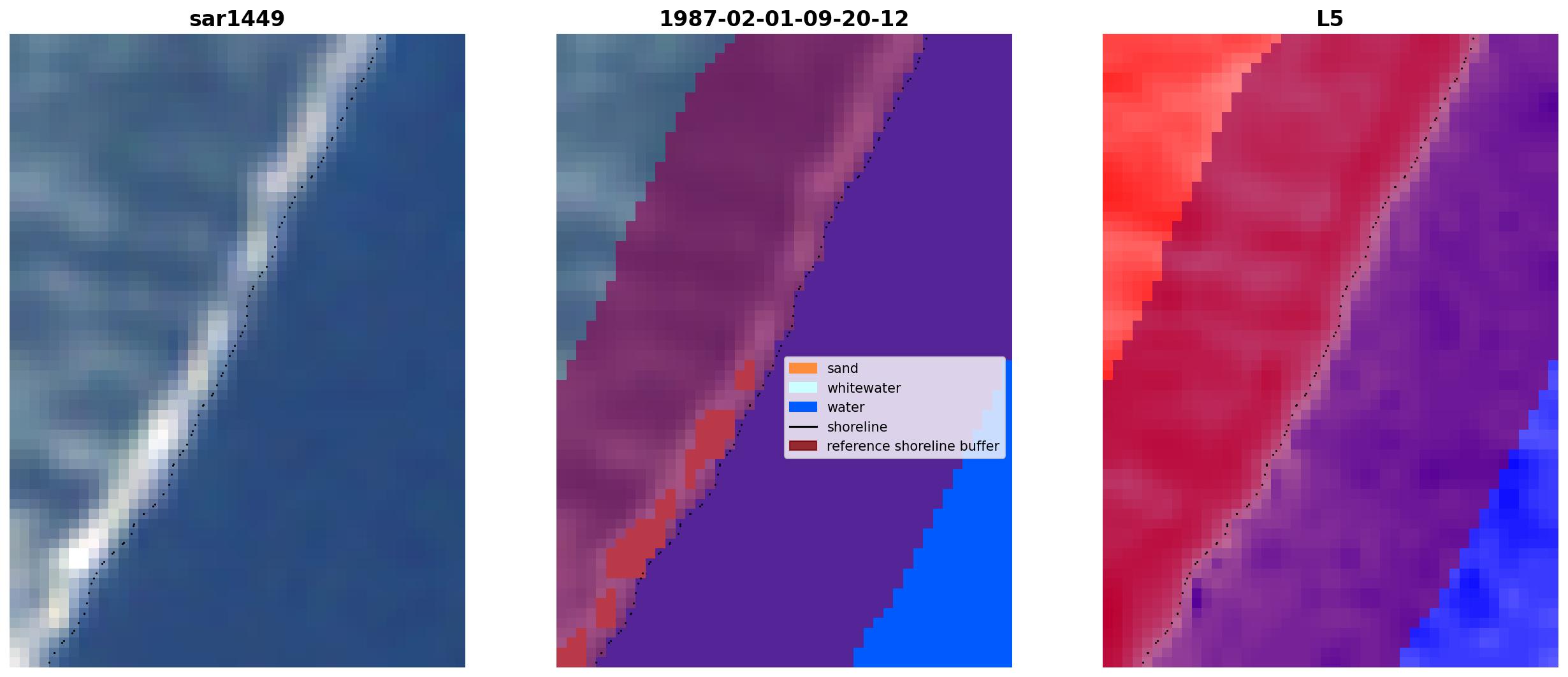 sar1449

1987-02-01-09-20-12

sand
whitewater
water
shoreline
reference shoreline buffer

L5